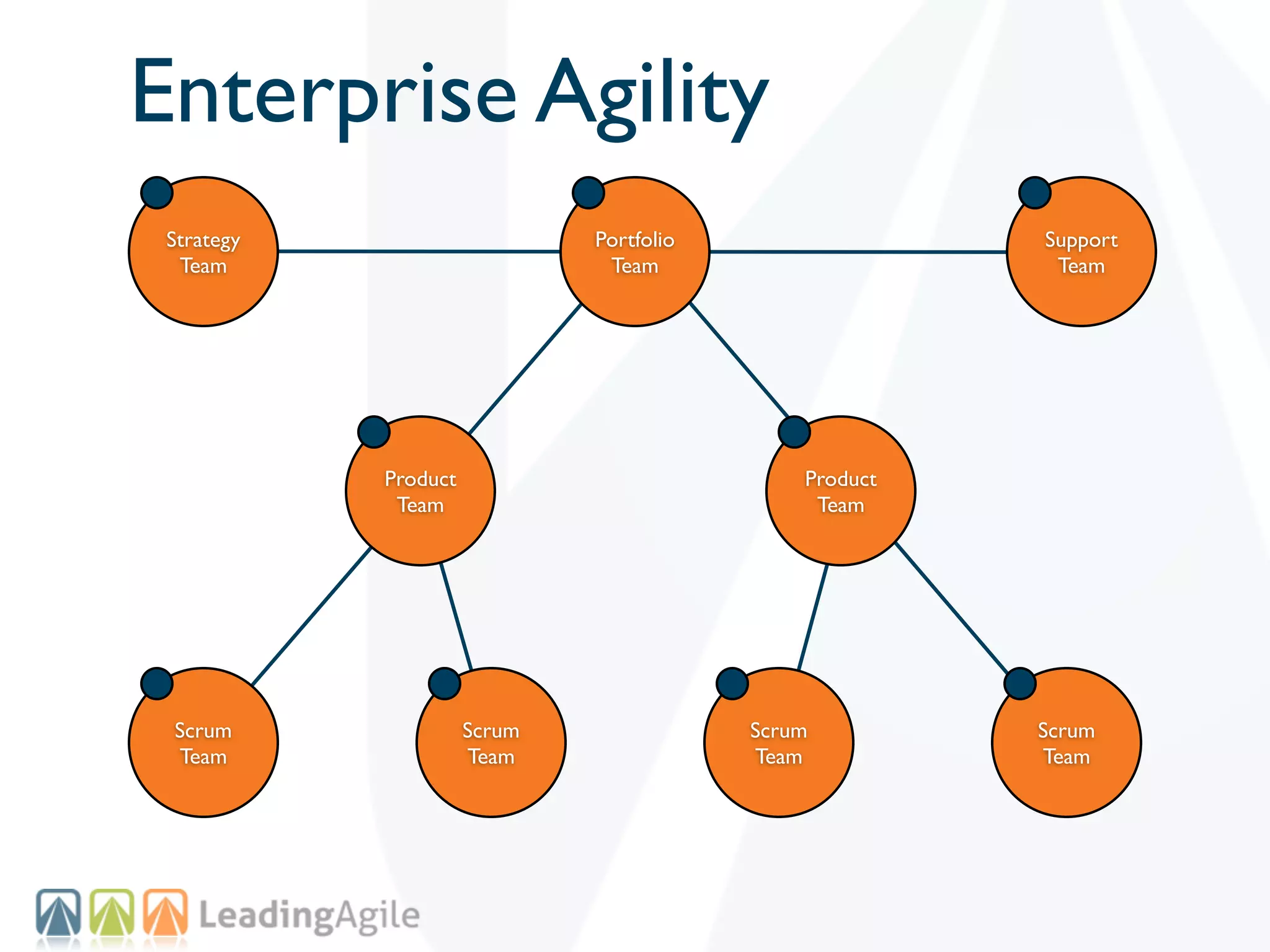 Enterprise Agility

Strategy Team

Portfolio Team

Support Team

Product Team

Product Team

Scrum Team

Scrum Team

Scrum Team

Scrum Team

LeadingAgile